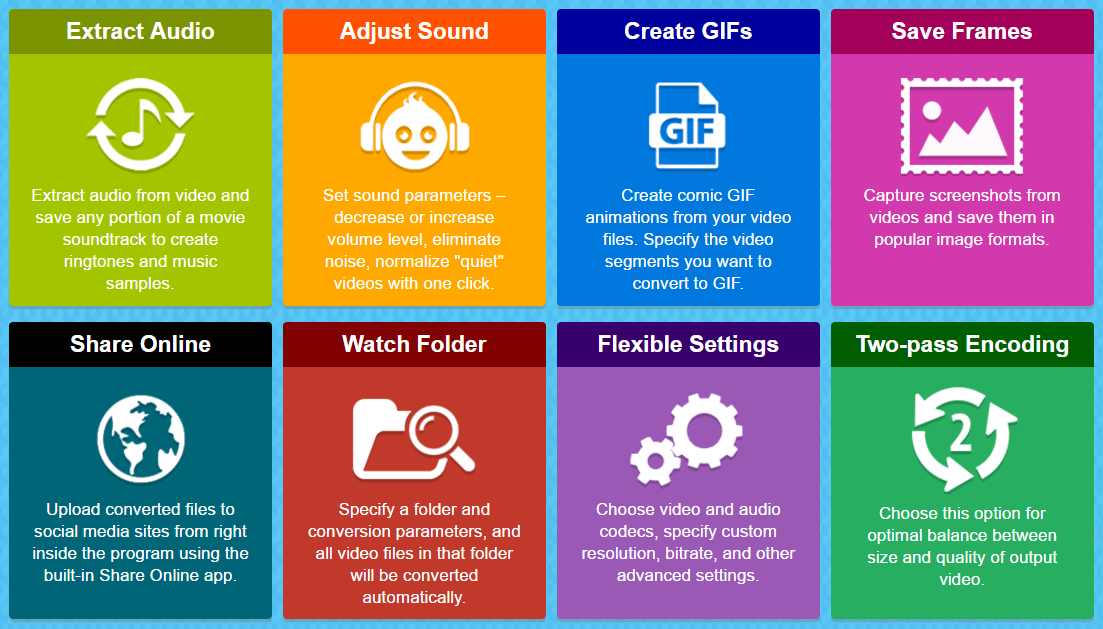 Extract Audio

Extract audio from video and save any portion of a movie soundtrack to create ringtones and music samples.

Adjust Sound

Set sound parameters – decrease or increase volume level, eliminate noise, normalize "quiet" videos with one click.

Create GIFs

GIF

Create comic GIF animations from your video files. Specify the video segments you want to convert to GIF.

Save Frames

Capture screenshots from videos and save them in popular image formats.

Share Online

Upload converted files to social media sites from right inside the program using the built-in Share Online app.

Watch Folder

Specify a folder and conversion parameters, and all video files in that folder will be converted automatically.

Flexible Settings

Choose video and audio codecs, specify custom resolution, bitrate, and other advanced settings.

Two-pass Encoding

2

Choose this option for optimal balance between size and quality of output video.